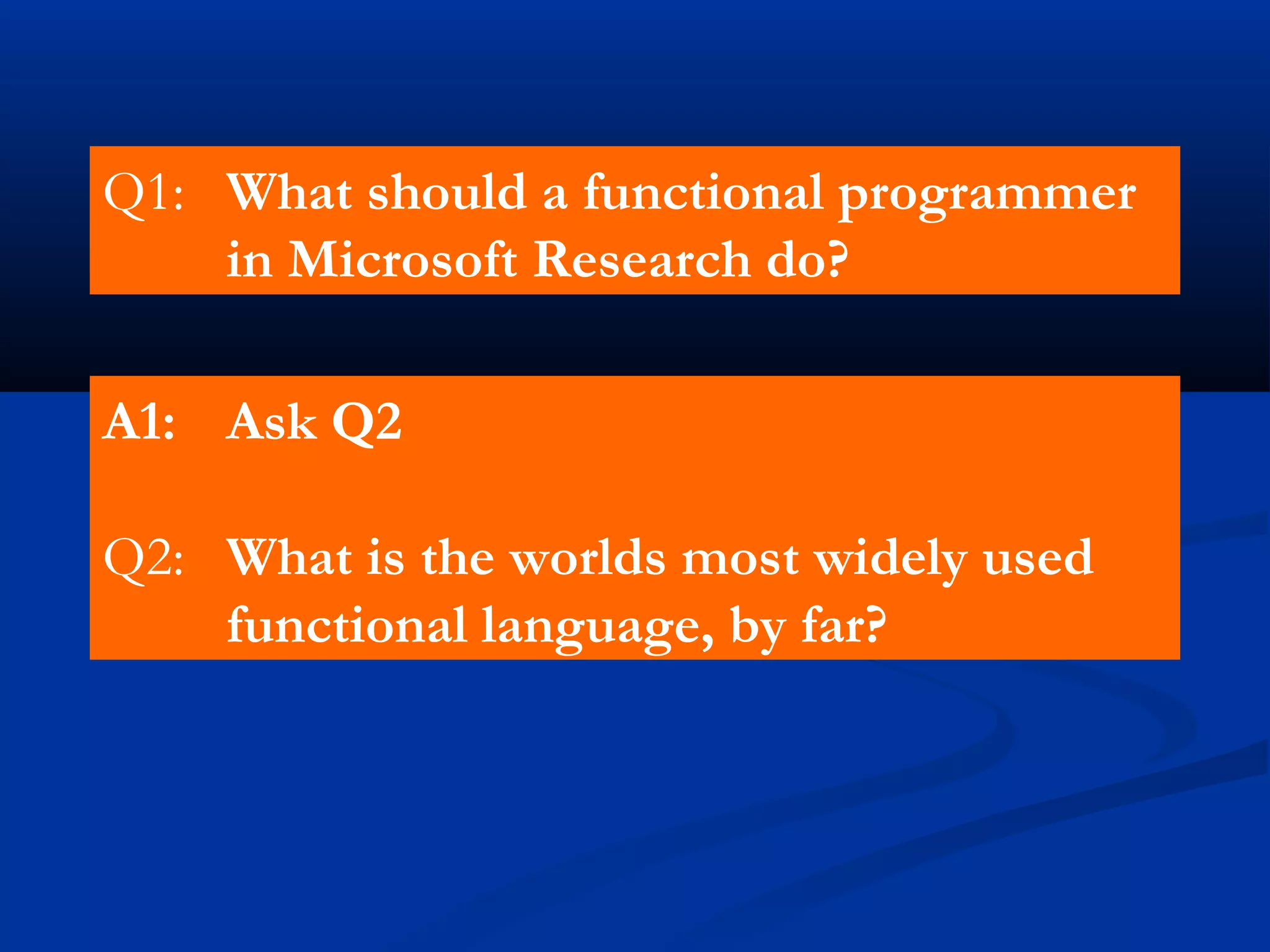 Q1: What should a functional programmer in Microsoft Research do?

A1: Ask Q2

Q2: What is the worlds most widely used functional language, by far?